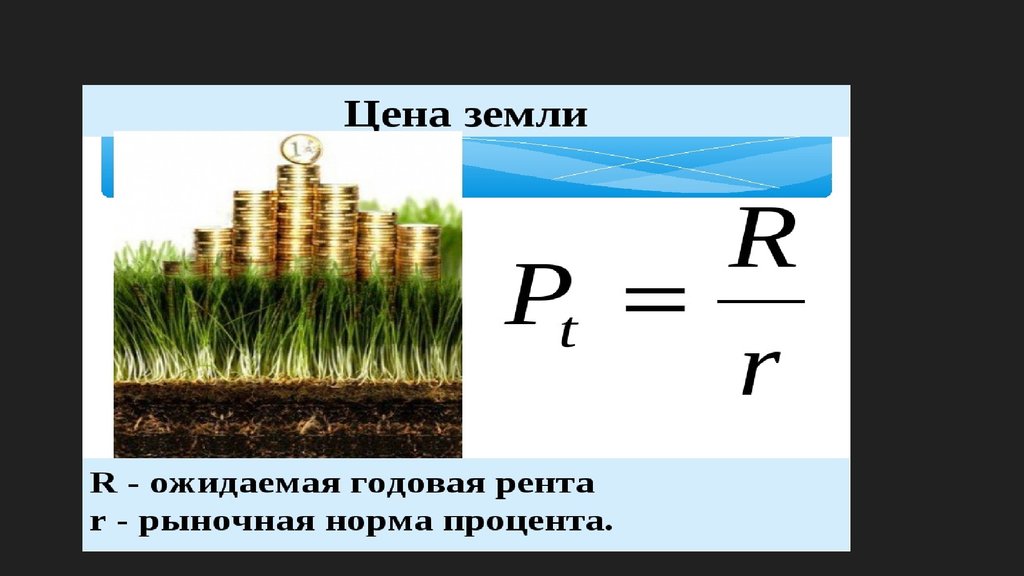 Цена земли

$P_t = \frac{R}{r}$

R - ожидаемая годовая рента
r - рыночная норма процента.